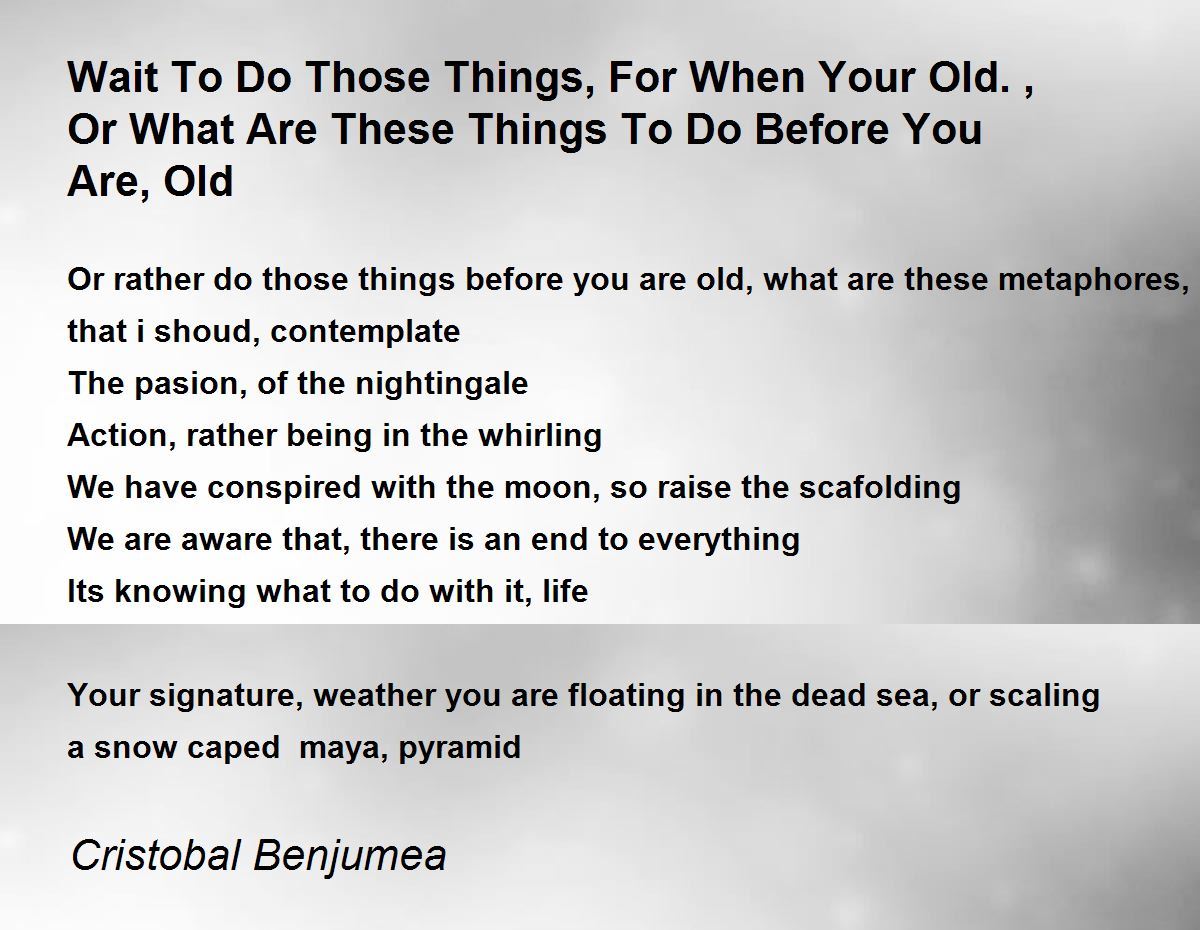 Wait To Do Those Things, For When Your Old. , Or What Are These Things To Do Before You Are, Old

Or rather do those things before you are old, what are these metaphores,
that i shoud, contemplate
The pasion, of the nightingale
Action, rather being in the whirling
We have conspired with the moon, so raise the scafolding
We are aware that, there is an end to everything
Its knowing what to do with it, life

Your signature, weather you are floating in the dead sea, or scaling
a snow caped maya, pyramid

Cristobal Benjumea